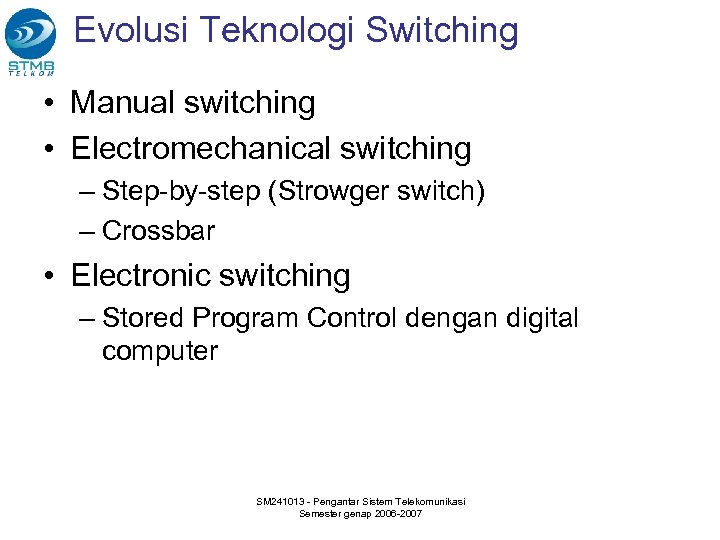 STMB
TELKOM

Evolusi Teknologi Switching

• Manual switching
• Electromechanical switching
– Step-by-step (Strowger switch)
– Crossbar
• Electronic switching
– Stored Program Control dengan digital computer

SM241013 - Pengantar Sistem Telekomunikasi
Semester genap 2006-2007